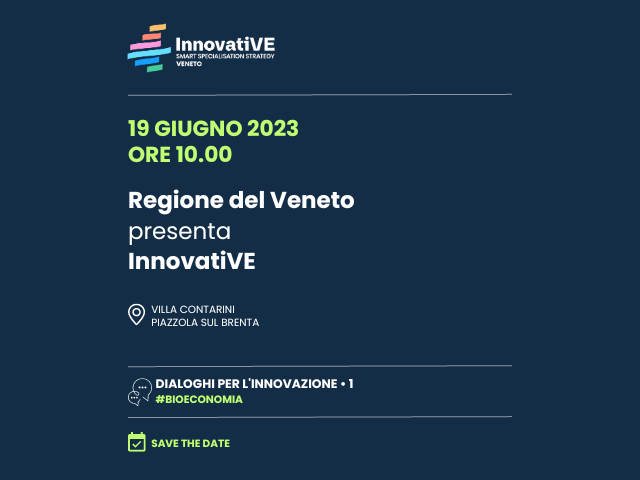 InnovatiVE
SMART SPECIALISATION STRATEGY
VENETO

19 GIUGNO 2023
ORE 10.00

Regione del Veneto
presenta
InnovatiVE

VILLA CONTARINI
PIAZZOLA SUL BRENTA

DIALOGHI PER L'INNOVAZIONE • 1
#BIOECONOMIA

SAVE THE DATE